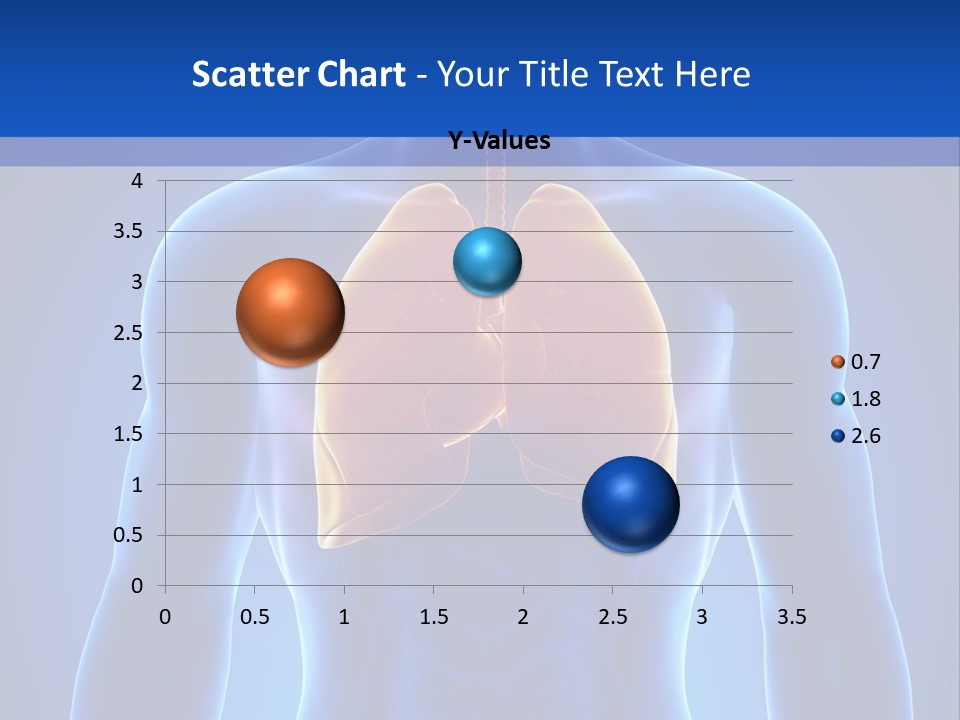 Scatter Chart - Your Title Text Here

Y-Values

4
3.5
3
2.5
2
1.5
1
0.5
0

0 0.5 1 1.5 2 2.5 3 3.5

0.7
1.8
2.6